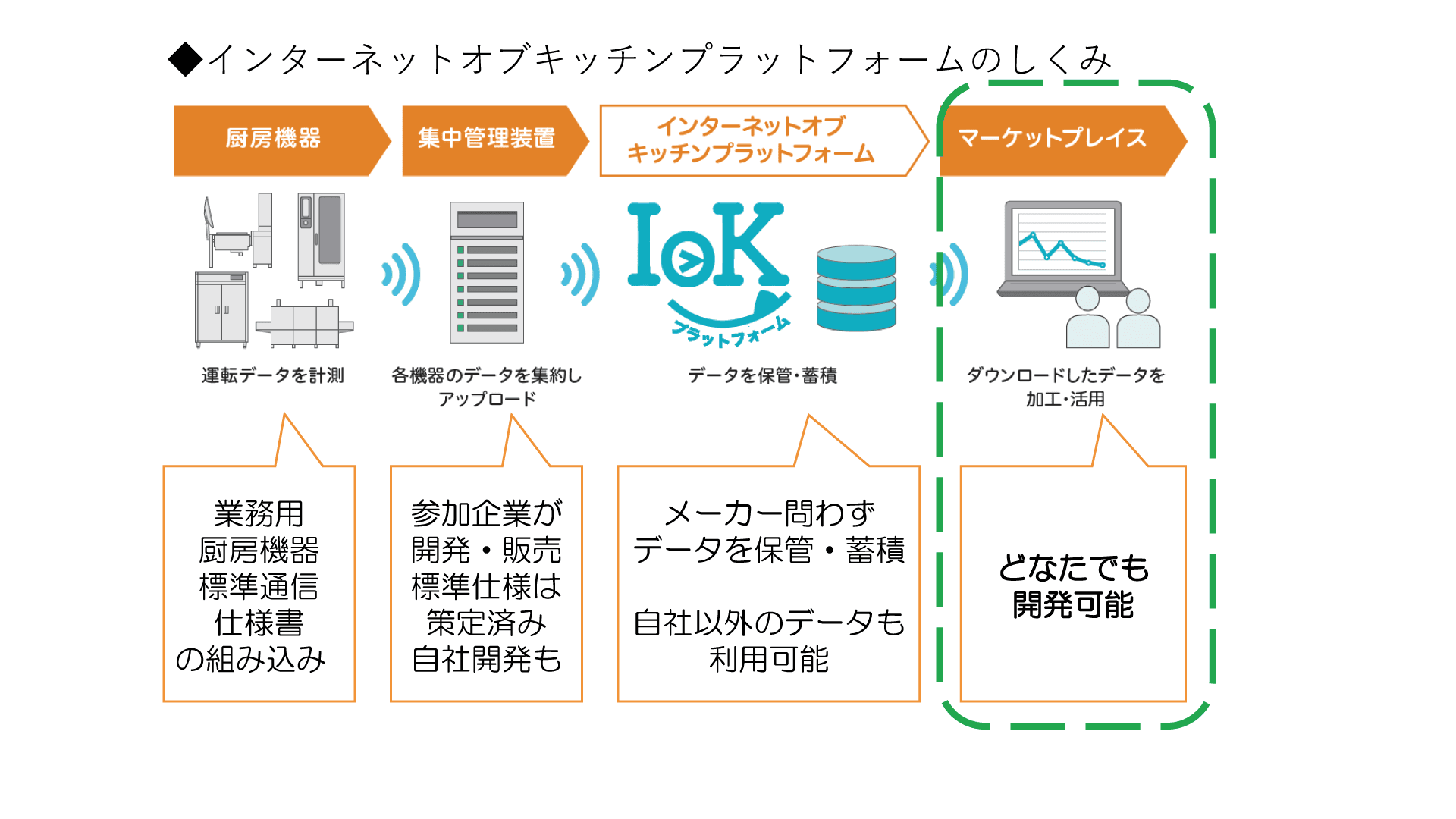 ◆インターネットオブキッチンプラットフォームのしくみ

厨房機器

集中管理装置

インターネットオブ
キッチンプラットフォーム

マーケットプレイス

IoK
プラットフォーム

運転データを計測

各機器のデータを集約し
アップロード

データを保管・蓄積

ダウンロードしたデータを
加工・活用

業務用
厨房機器
標準通信
仕様書
の組み込み

参加企業が
開発・販売
標準仕様は
策定済み
自社開発も

メーカー問わず
データを保管・蓄積

自社以外のデータも
利用可能

どなたでも
開発可能